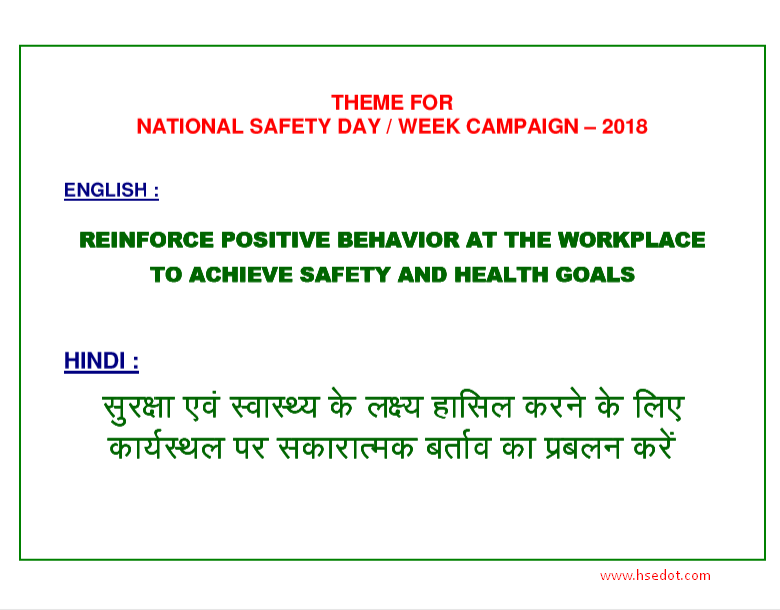 THEME FOR
NATIONAL SAFETY DAY / WEEK CAMPAIGN – 2018

ENGLISH :

REINFORCE POSITIVE BEHAVIOR AT THE WORKPLACE TO ACHIEVE SAFETY AND HEALTH GOALS

HINDI :

सुरक्षा एवं स्वास्थ्य के लक्ष्य हासिल करने के लिए कार्यस्थल पर सकारात्मक बर्ताव का प्रबलन करें

www.hsedot.com